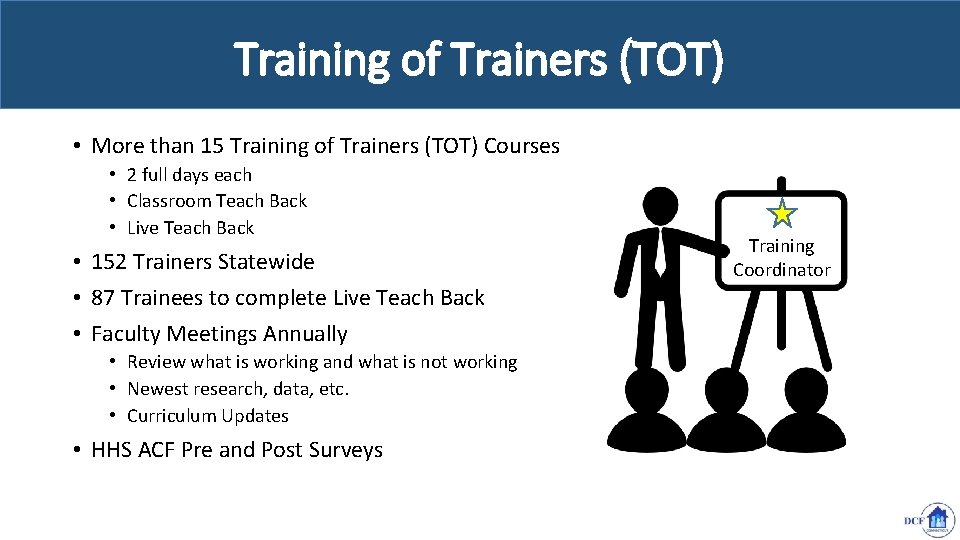 Training of Trainers (TOT)

• More than 15 Training of Trainers (TOT) Courses
  • 2 full days each
  • Classroom Teach Back
  • Live Teach Back
• 152 Trainers Statewide
• 87 Trainees to complete Live Teach Back
• Faculty Meetings Annually
  • Review what is working and what is not working
  • Newest research, data, etc.
  • Curriculum Updates
• HHS ACF Pre and Post Surveys

Training Coordinator

DCF